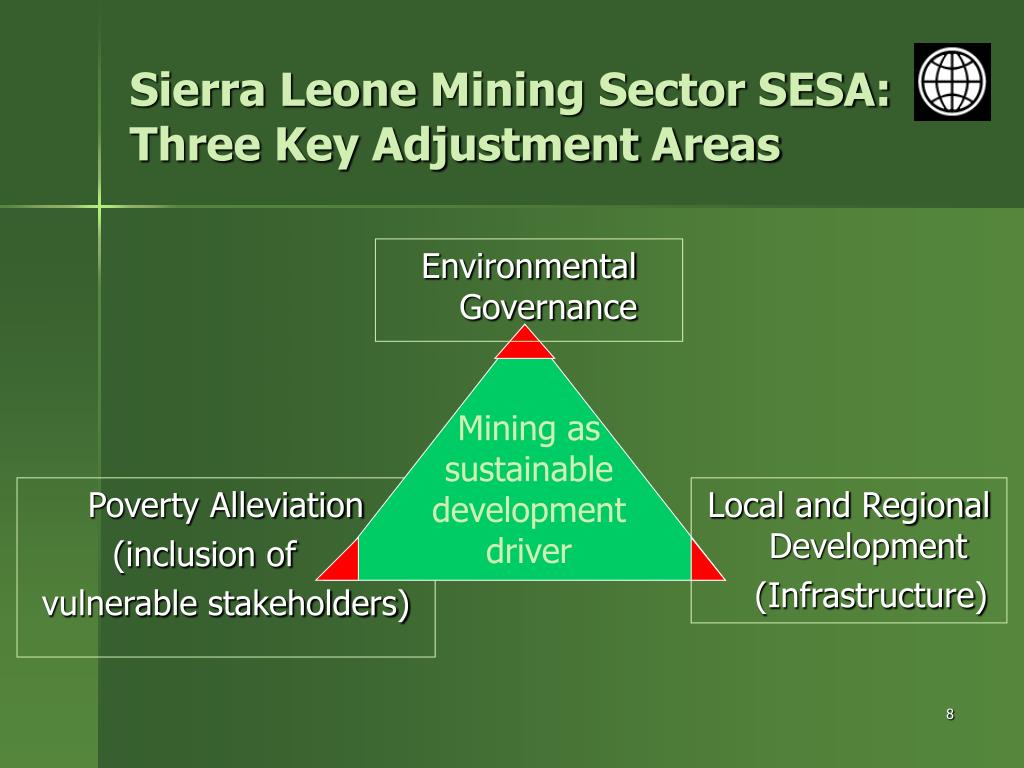 Sierra Leone Mining Sector SESA: Three Key Adjustment Areas

Environmental Governance

Mining as sustainable development driver

Poverty Alleviation (inclusion of vulnerable stakeholders)

Local and Regional Development (Infrastructure)

8